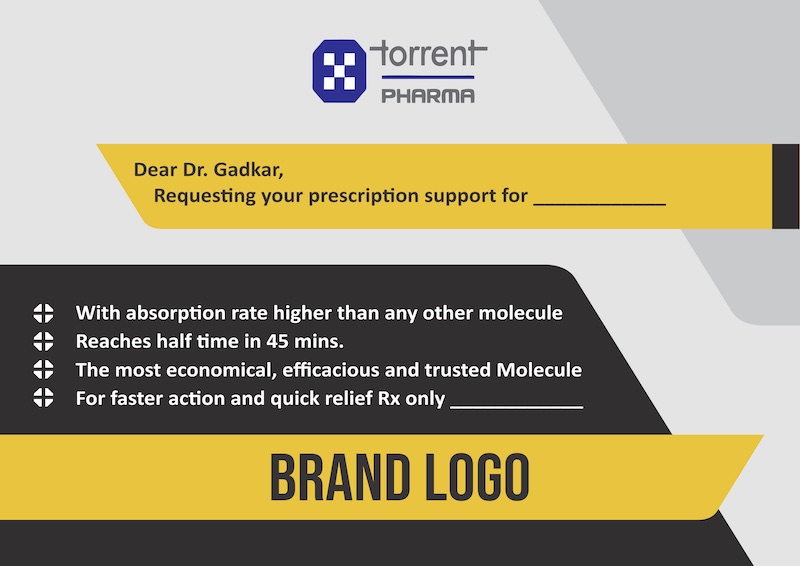 torrent
PHARMA

Dear Dr. Gadkar,
Requesting your prescription support for ____________

With absorption rate higher than any other molecule
Reaches half time in 45 mins.
The most economical, efficacious and trusted Molecule
For faster action and quick relief Rx only ____________

BRAND LOGO